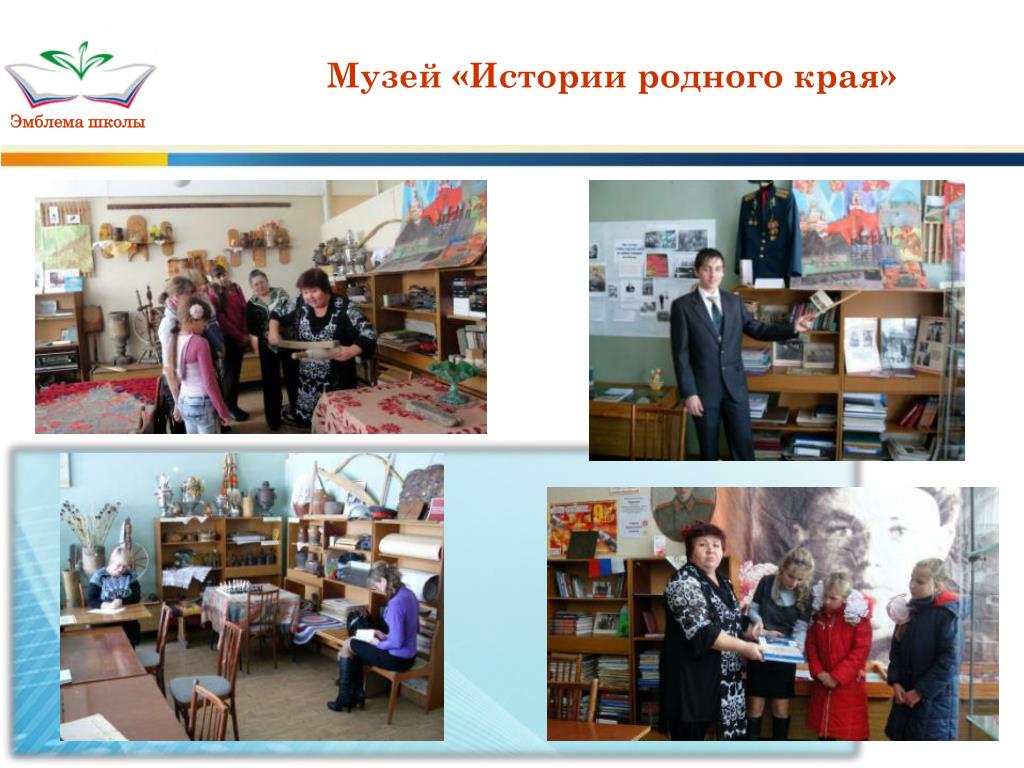 Эмблема школы

Музей «Истории родного края»